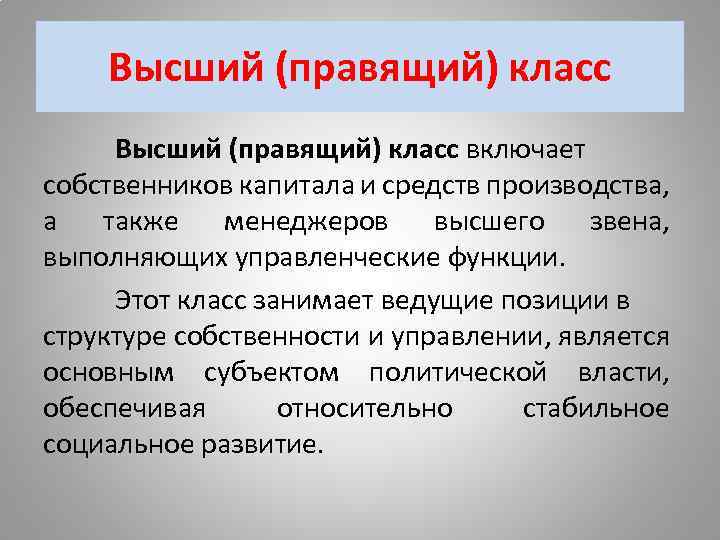 Высший (правящий) класс

Высший (правящий) класс включает собственников капитала и средств производства, а также менеджеров высшего звена, выполняющих управленческие функции.

Этот класс занимает ведущие позиции в структуре собственности и управлении, является основным субъектом политической власти, обеспечивая относительно стабильное социальное развитие.